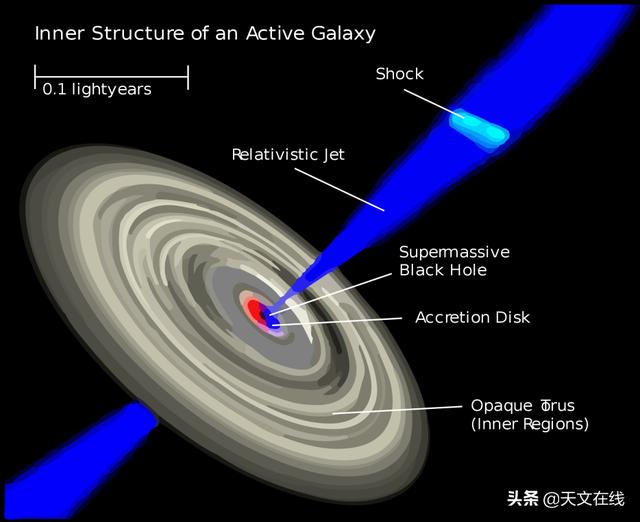 Inner Structure of an Active Galaxy

0.1 lightyears

Shock

Relativistic Jet

Supermassive Black Hole

Accretion Disk

Opaque Torus (Inner Regions)

头条 @天文在线